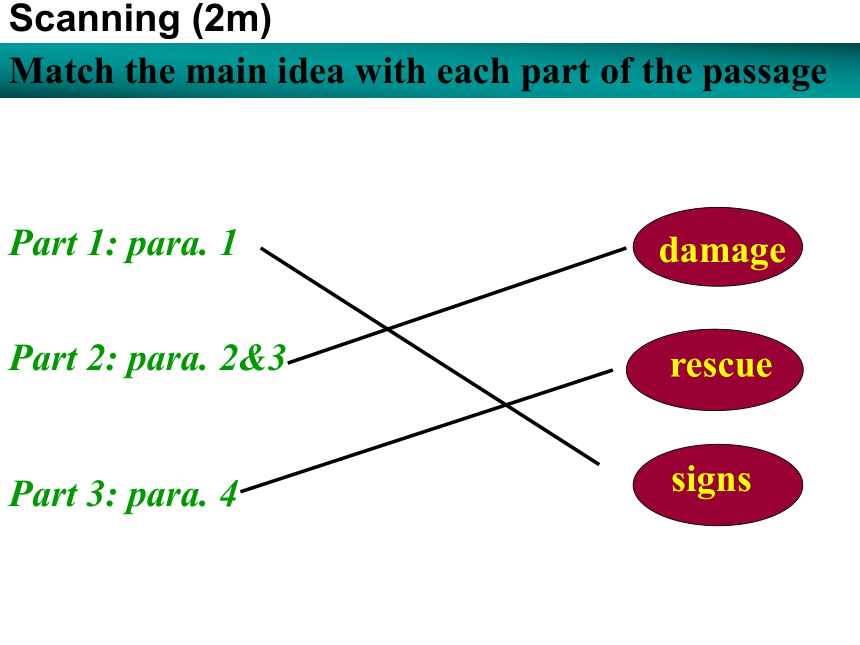 Scanning (2m)

Match the main idea with each part of the passage

Part 1: para. 1

Part 2: para. 2&3

Part 3: para. 4

damage

rescue

signs